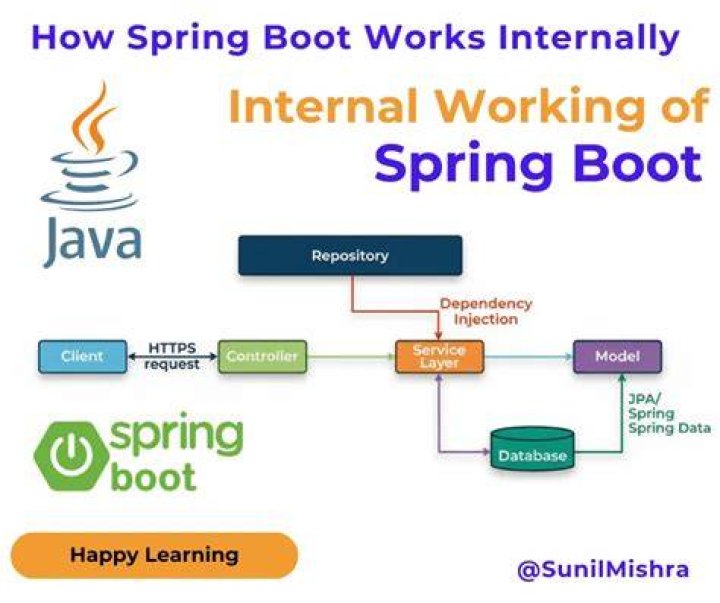 How Spring Boot Works Internally

Internal Working of Spring Boot

Java

Repository

Dependency Injection

Client

HTTPS request

Controller

Service Layer

Model

JPA/ Spring Spring Data

Database

spring boot

Happy Learning

@SunilMishra